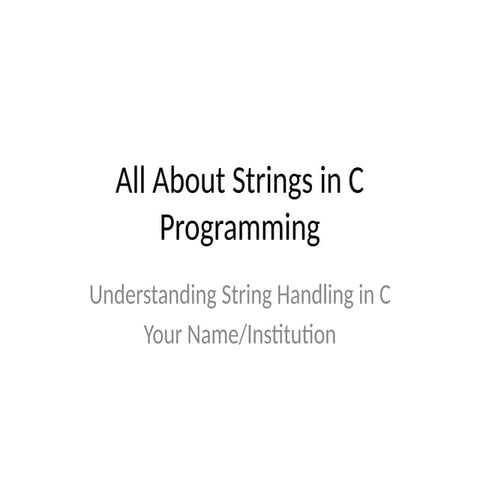 All About Strings in C Programming

Understanding String Handling in C
Your Name/Institution